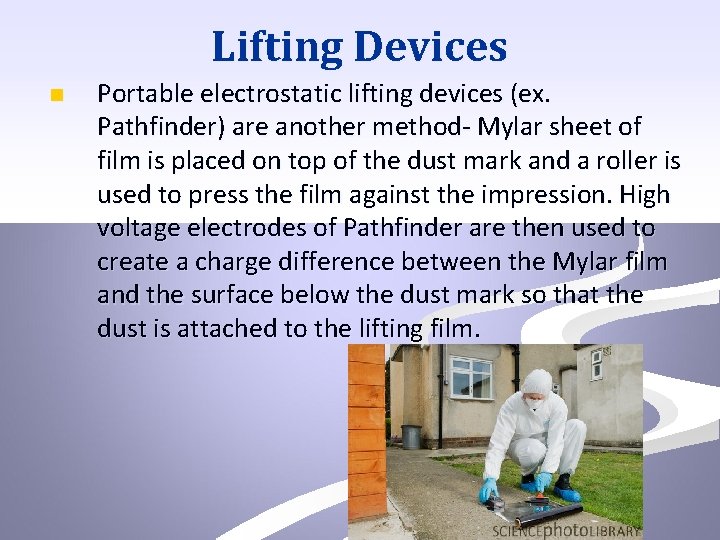 Lifting Devices

Portable electrostatic lifting devices (ex. Pathfinder) are another method- Mylar sheet of film is placed on top of the dust mark and a roller is used to press the film against the impression. High voltage electrodes of Pathfinder are then used to create a charge difference between the Mylar film and the surface below the dust mark so that the dust is attached to the lifting film.

SCIENCEphotoLIBRARY